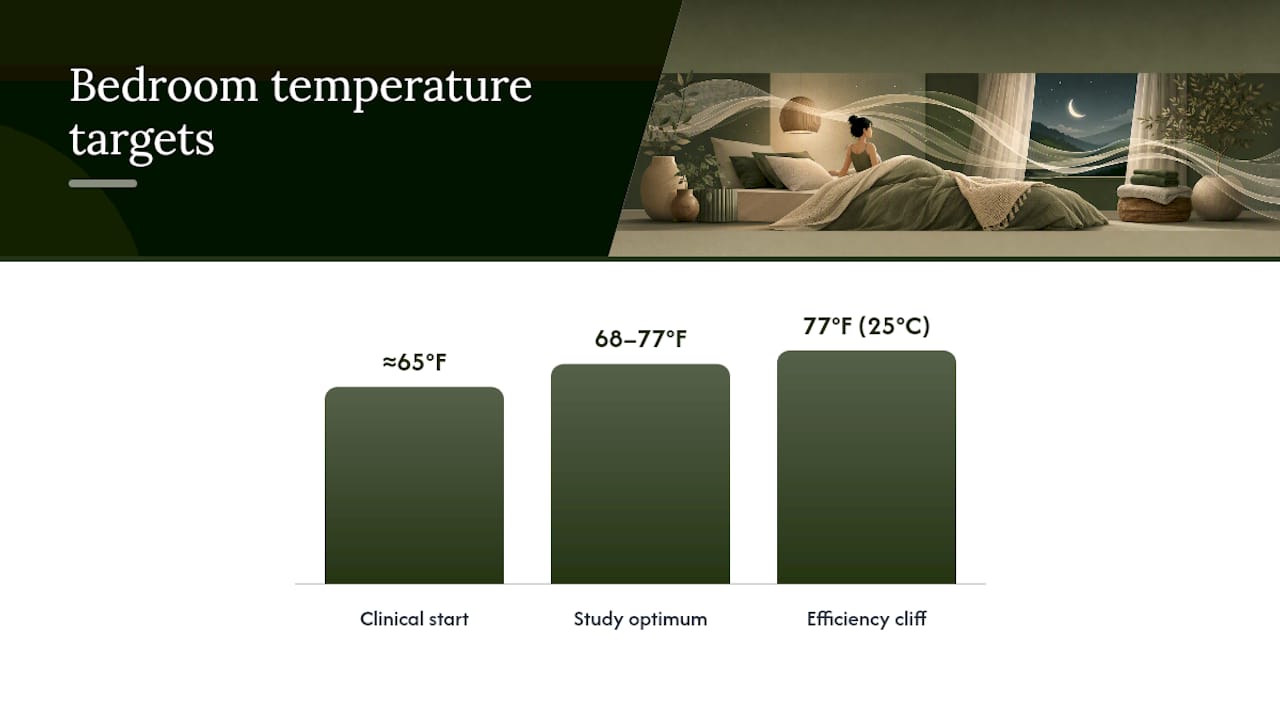 Bedroom temperature targets

≈65°F

68–77°F

77°F (25°C)

Clinical start

Study optimum

Efficiency cliff